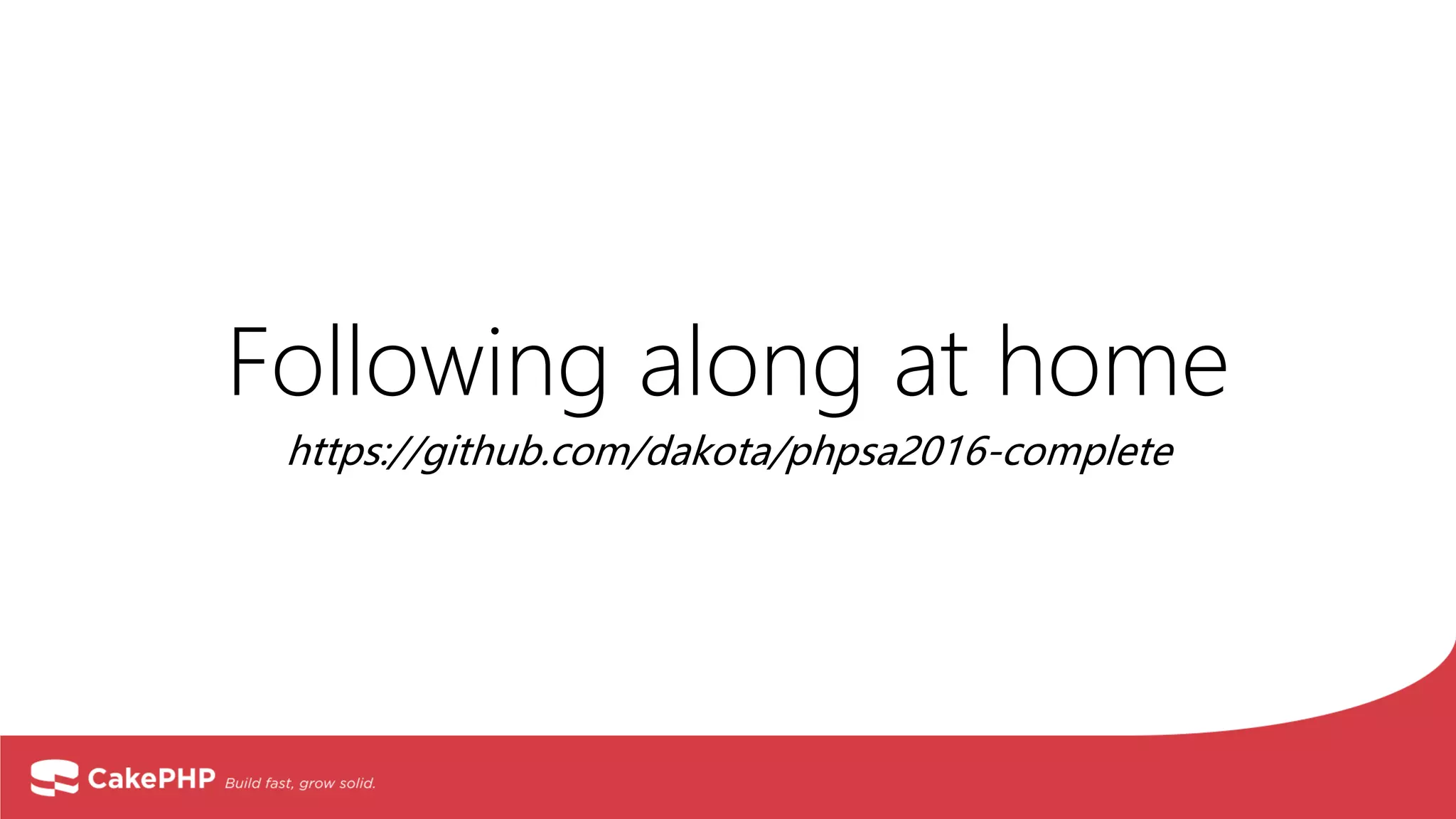 Following along at home

https://github.com/dakota/phpsa2016-complete

CakePHP Build fast, grow solid.